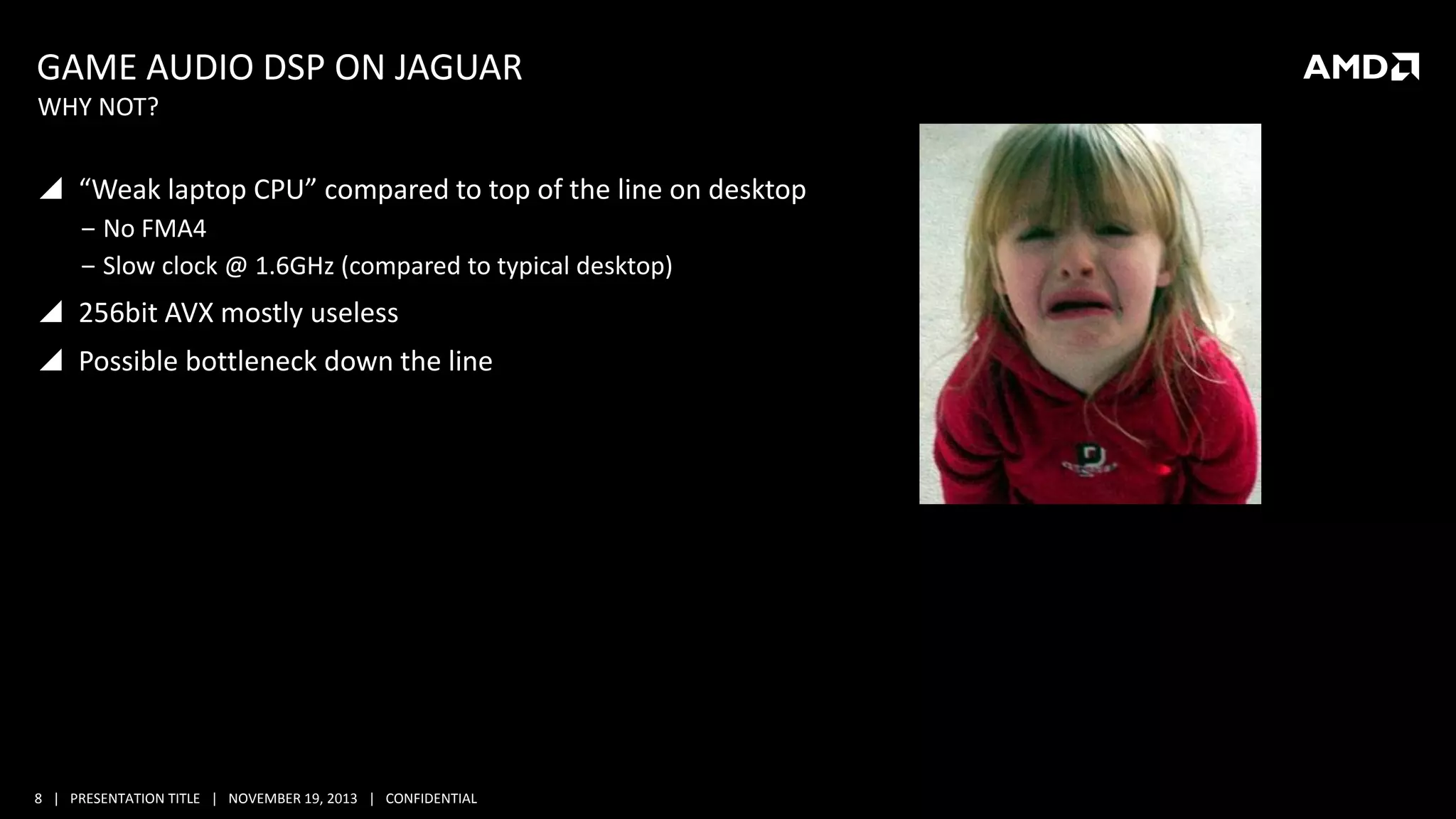 GAME AUDIO DSP ON JAGUAR
WHY NOT?

AMD

◢ "Weak laptop CPU" compared to top of the line on desktop
– No FMA4
– Slow clock @ 1.6GHz (compared to typical desktop)

◢ 256bit AVX mostly useless

◢ Possible bottleneck down the line

8 | PRESENTATION TITLE | NOVEMBER 19, 2013 | CONFIDENTIAL